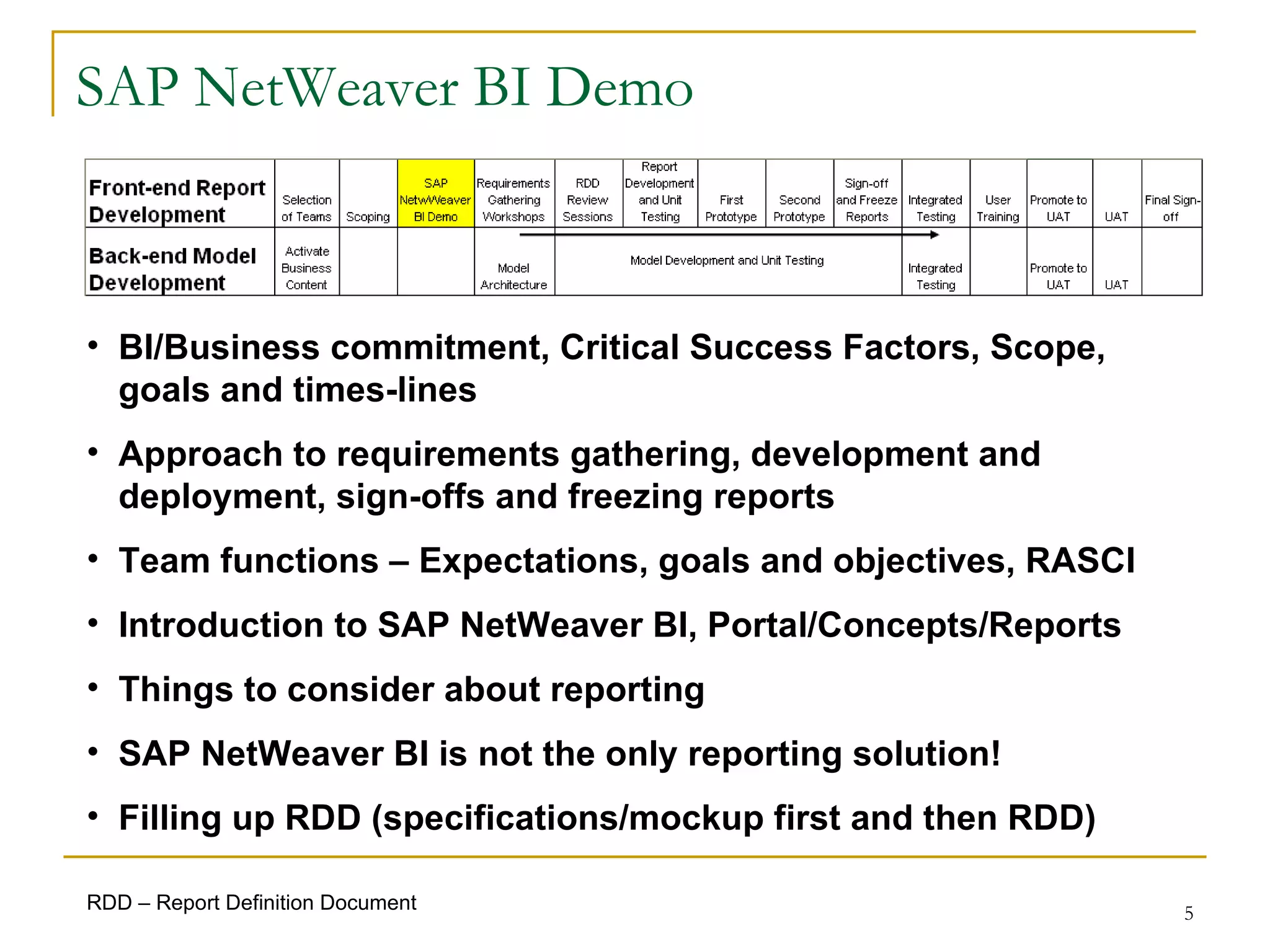 SAP NetWeaver BI Demo

| Front-end Report Development | Selection of Teams | Scoping | SAP NetwWeaver BI Demo | Requirements Gathering Workshops | RDD Review Sessions | Report Development and Unit Testing | First Prototype | Second Prototype | Sign-off and Freeze Reports | Integrated Testing | User Training | Promote to UAT | UAT | Final Sign-off |
|---|---|---|---|---|---|---|---|---|---|---|---|---|---|---|
| Back-end Model Development | Activate Business Content | | | Model Architecture | Model Development and Unit Testing | | | | | Integrated Testing | | Promote to UAT | UAT | |

• BI/Business commitment, Critical Success Factors, Scope, goals and times-lines

• Approach to requirements gathering, development and deployment, sign-offs and freezing reports

• Team functions – Expectations, goals and objectives, RASCI

• Introduction to SAP NetWeaver BI, Portal/Concepts/Reports

• Things to consider about reporting

• SAP NetWeaver BI is not the only reporting solution!

• Filling up RDD (specifications/mockup first and then RDD)

RDD – Report Definition Document

5